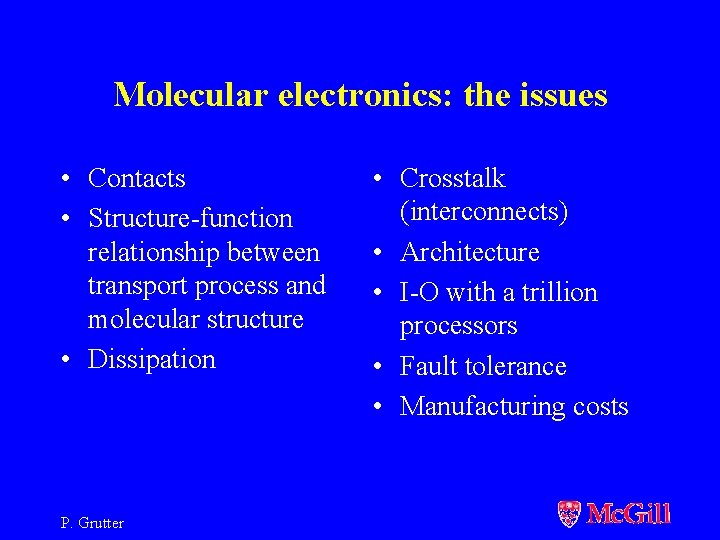 Molecular electronics: the issues

• Contacts
• Structure-function relationship between transport process and molecular structure
• Dissipation

• Crosstalk (interconnects)
• Architecture
• I-O with a trillion processors
• Fault tolerance
• Manufacturing costs

P. Grutter

McGill